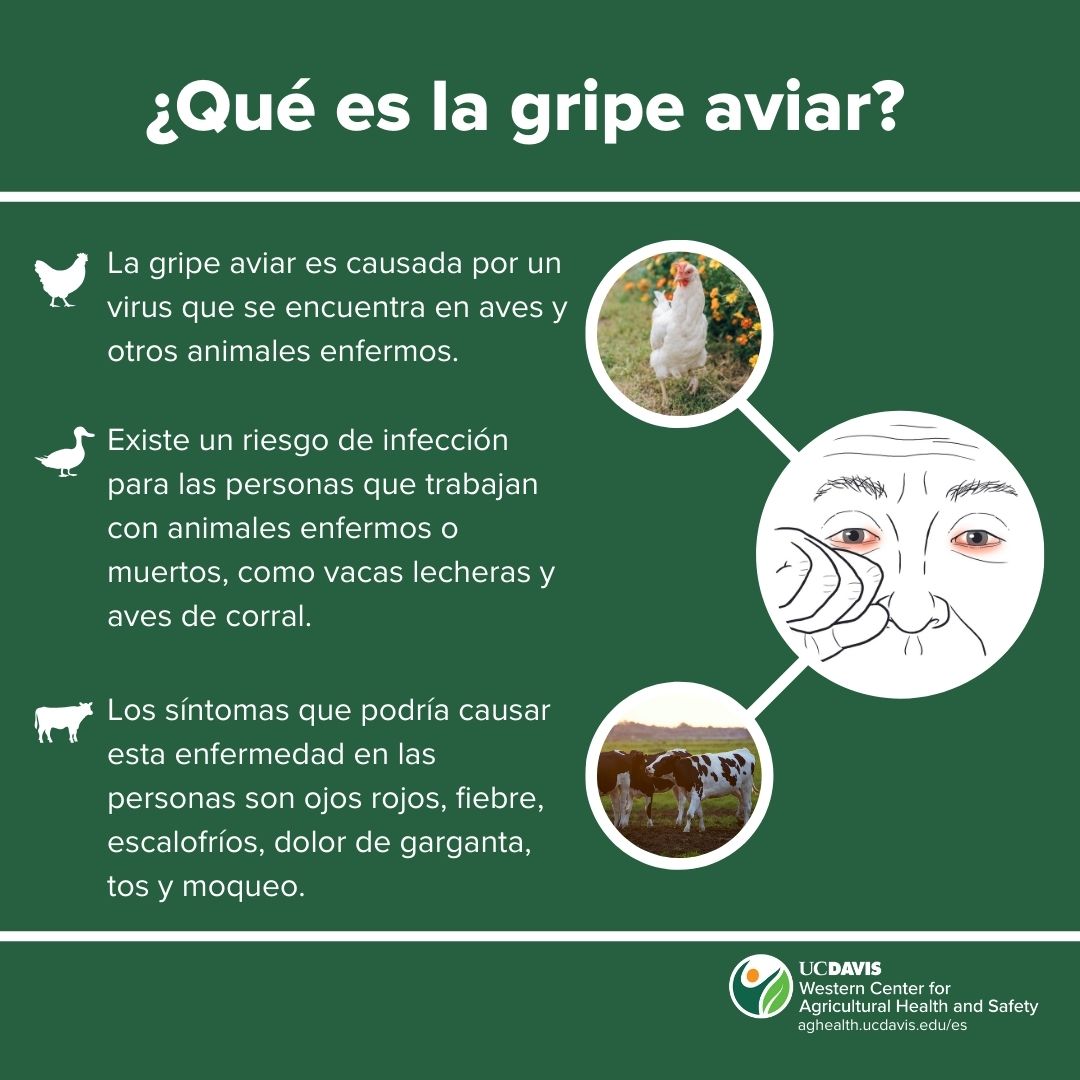 ¿Qué es la gripe aviar?

La gripe aviar es causada por un virus que se encuentra en aves y otros animales enfermos.

Existe un riesgo de infección para las personas que trabajan con animales enfermos o muertos, como vacas lecheras y aves de corral.

Los síntomas que podría causar esta enfermedad en las personas son ojos rojos, fiebre, escalofríos, dolor de garganta, tos y moqueo.

UCDAVIS
Western Center for Agricultural Health and Safety
aghealth.ucdavis.edu/es